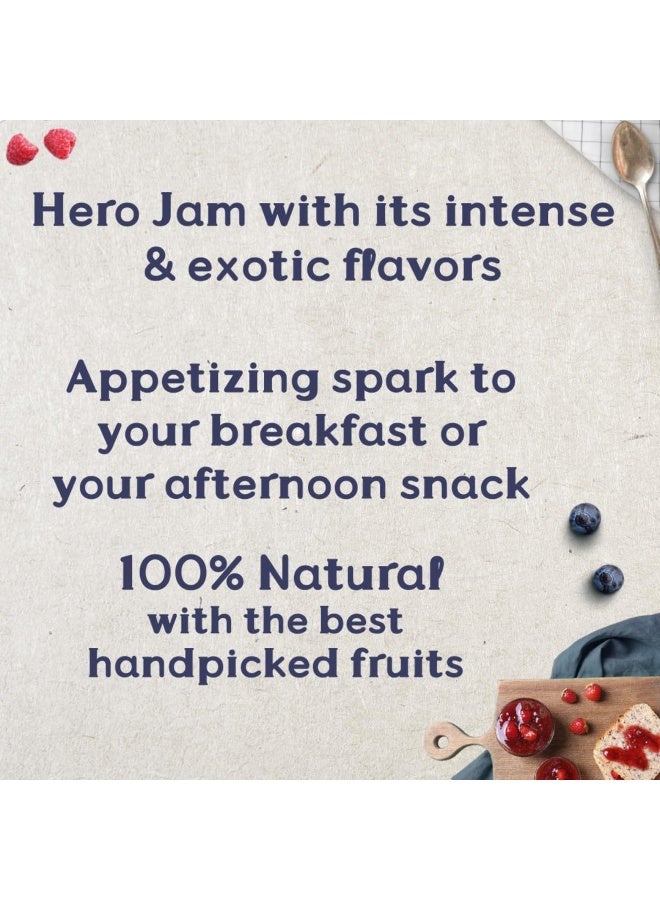 Hero Jam with its intense & exotic flavors

Appetizing spark to your breakfast or your afternoon snack

100% Natural with the best handpicked fruits